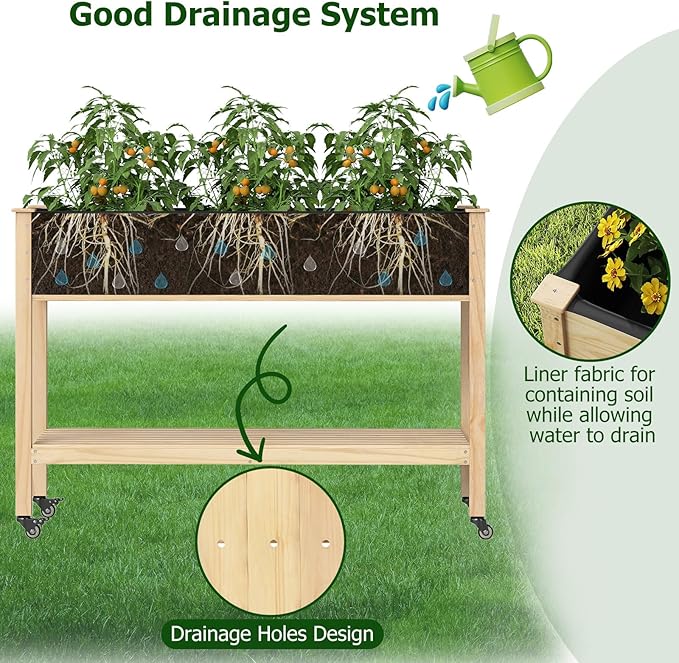 Good Drainage System

Liner fabric for containing soil while allowing water to drain

Drainage Holes Design